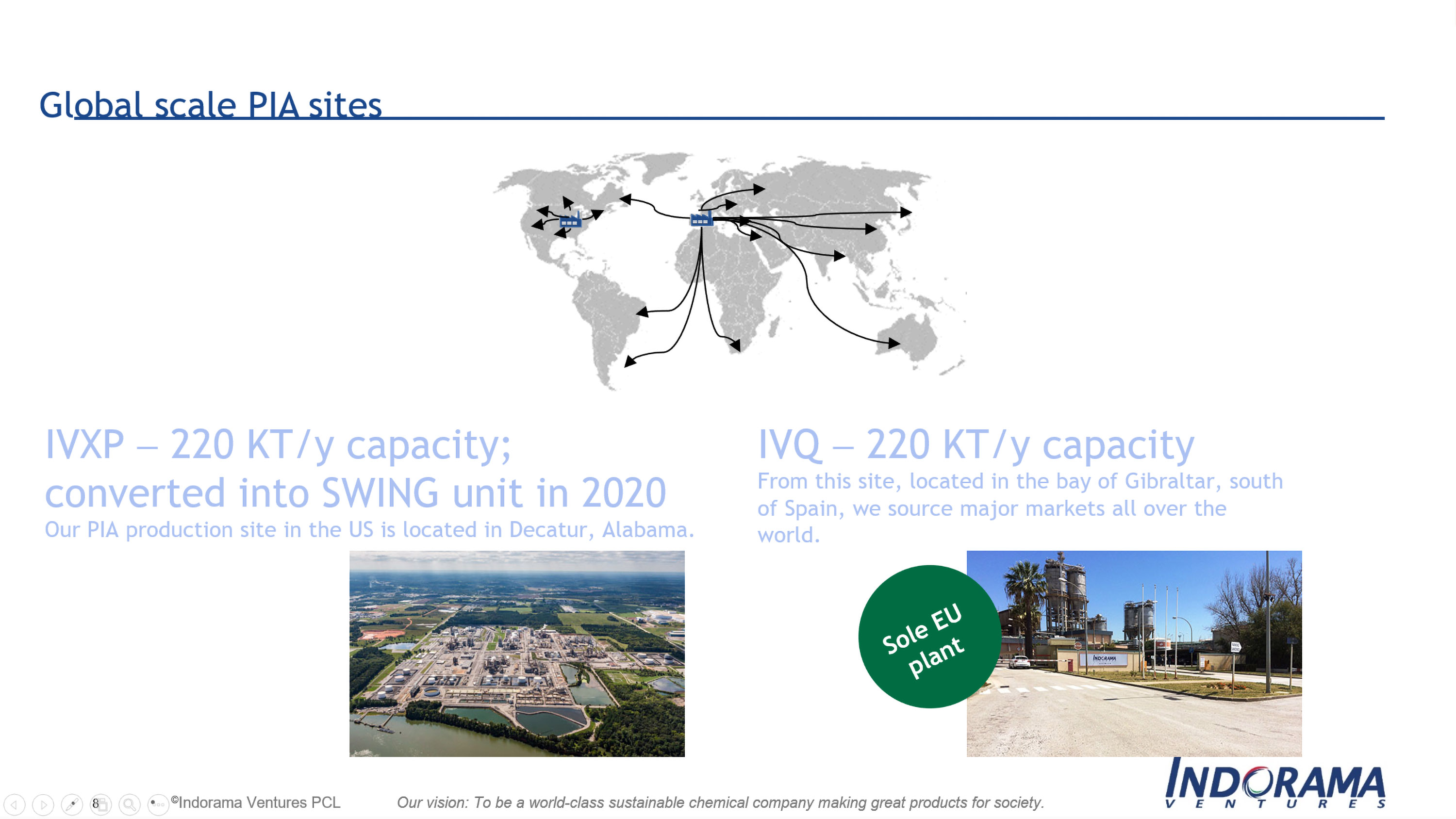 Global scale PIA sites

IVXP – 220 KT/y capacity; converted into SWING unit in 2020

Our PIA production site in the US is located in Decatur, Alabama.

IVQ – 220 KT/y capacity

From this site, located in the bay of Gibraltar, south of Spain, we source major markets all over the world.

Sole EU plant

INDORAMA

8

©Indorama Ventures PCL

Our vision: To be a world-class sustainable chemical company making great products for society.

INDORAMA
VENTURES